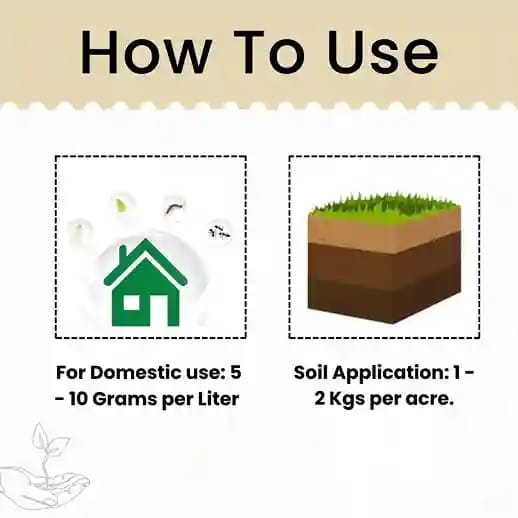 How To Use

For Domestic use: 5 - 10 Grams per Liter

Soil Application: 1 - 2 Kgs per acre.